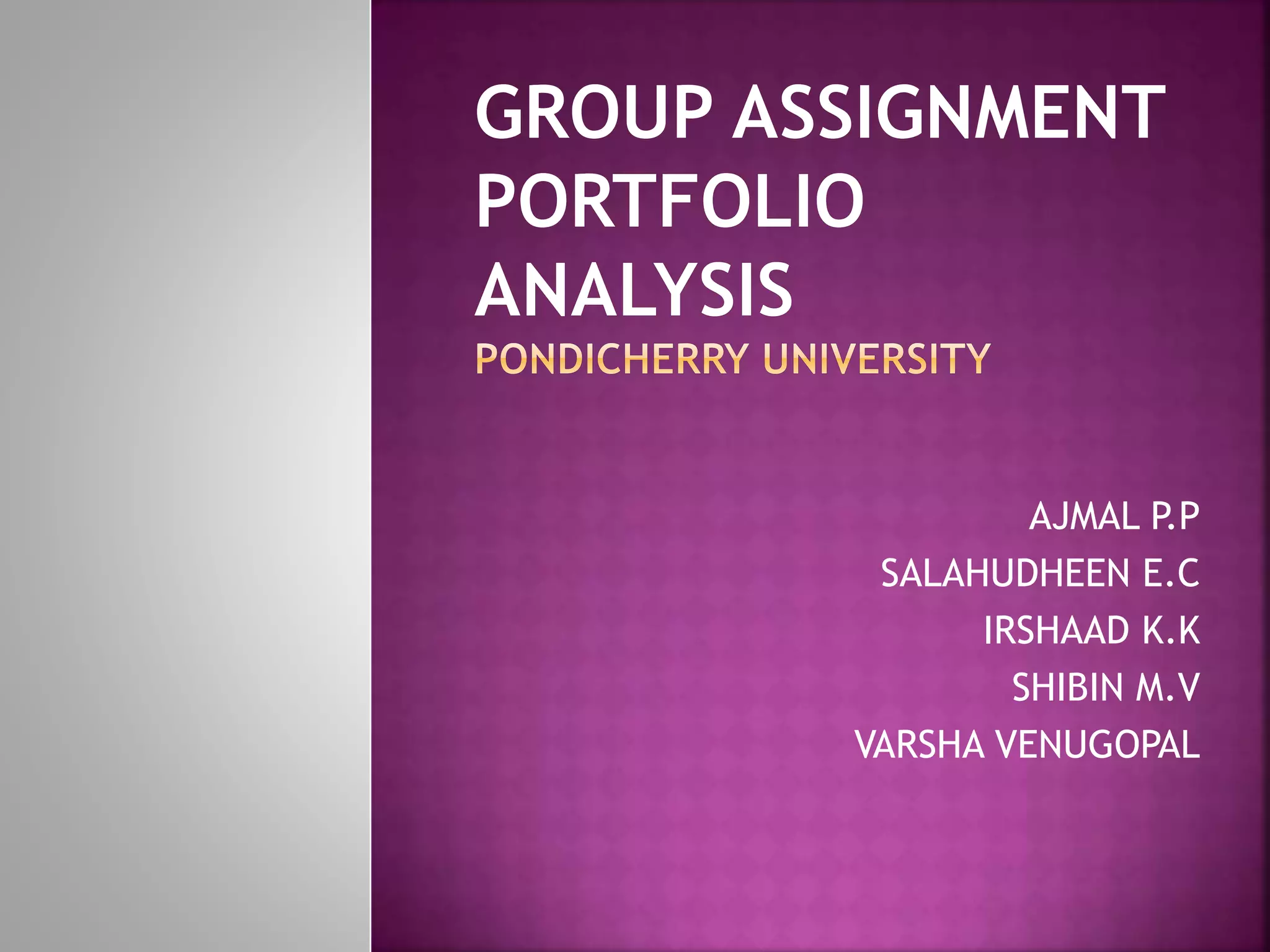 GROUP ASSIGNMENT PORTFOLIO ANALYSIS
PONDICHERRY UNIVERSITY

AJMAL P.P
SALAHUDHEEN E.C
IRSHAAD K.K
SHIBIN M.V
VARSHA VENUGOPAL